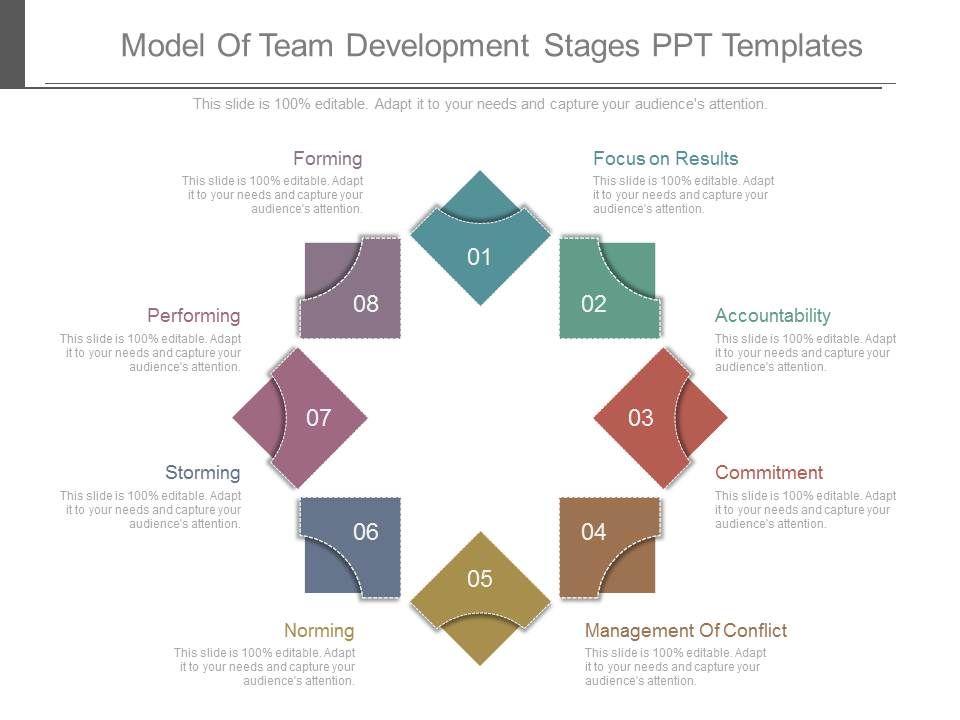 Model Of Team Development Stages PPT Templates

This slide is 100% editable. Adapt it to your needs and capture your audience's attention.

Forming
This slide is 100% editable. Adapt it to your needs and capture your audience's attention.

Focus on Results
This slide is 100% editable. Adapt it to your needs and capture your audience's attention.

01

08

02

Performing
This slide is 100% editable. Adapt it to your needs and capture your audience's attention.

Accountability
This slide is 100% editable. Adapt it to your needs and capture your audience's attention.

07

03

Storming
This slide is 100% editable. Adapt it to your needs and capture your audience's attention.

Commitment
This slide is 100% editable. Adapt it to your needs and capture your audience's attention.

06

04

05

Norming
This slide is 100% editable. Adapt it to your needs and capture your audience's attention.

Management Of Conflict
This slide is 100% editable. Adapt it to your needs and capture your audience's attention.